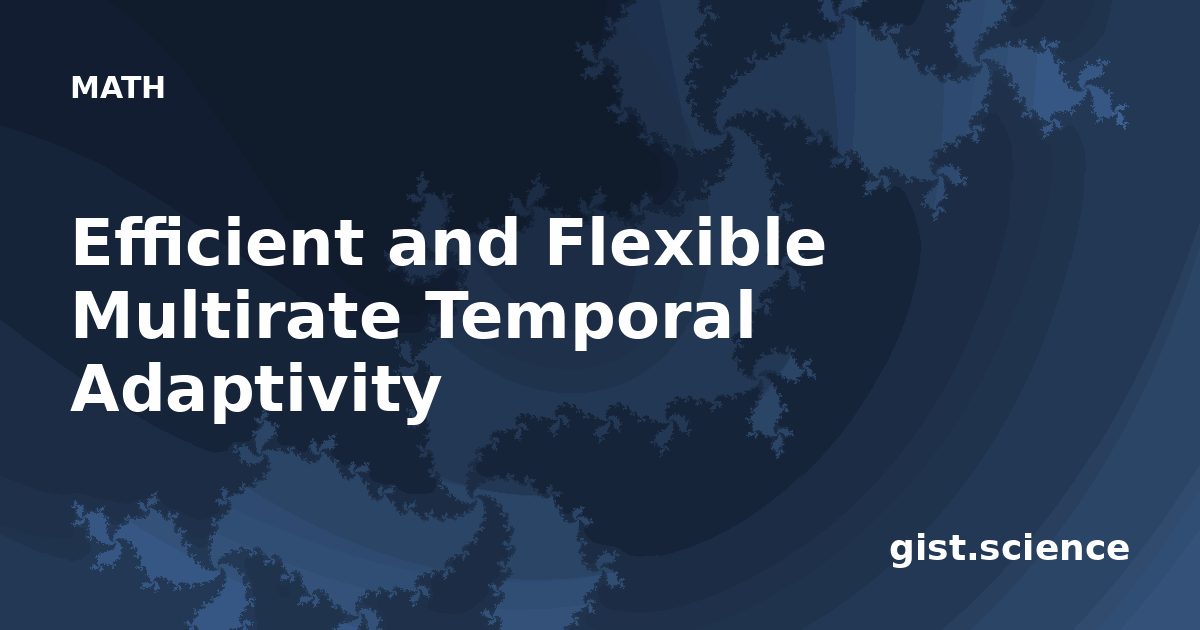 MATH

Efficient and Flexible Multirate Temporal Adaptivity

gist.science